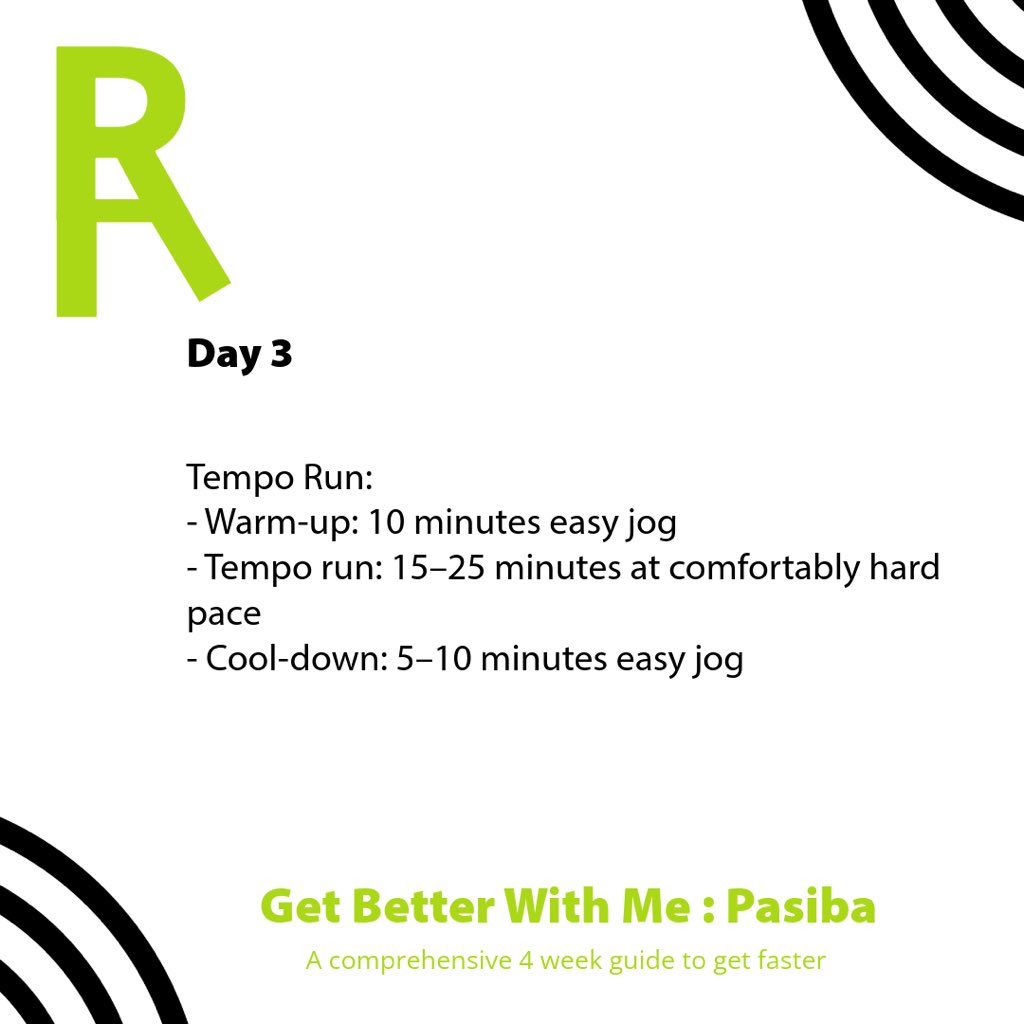 R

Day 3

Tempo Run:
- Warm-up: 10 minutes easy jog
- Tempo run: 15–25 minutes at comfortably hard pace
- Cool-down: 5–10 minutes easy jog

Get Better With Me : Pasiba
A comprehensive 4 week guide to get faster